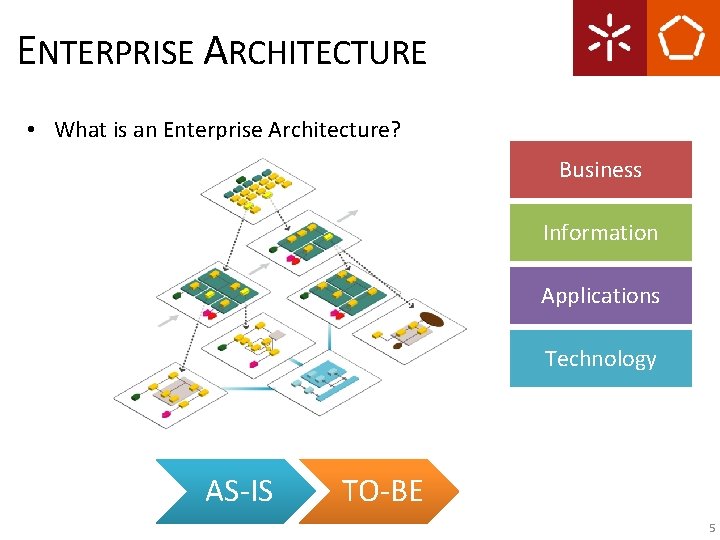 ENTERPRISE ARCHITECTURE

• What is an Enterprise Architecture?

Business

Information

Applications

Technology

AS-IS

TO-BE

5